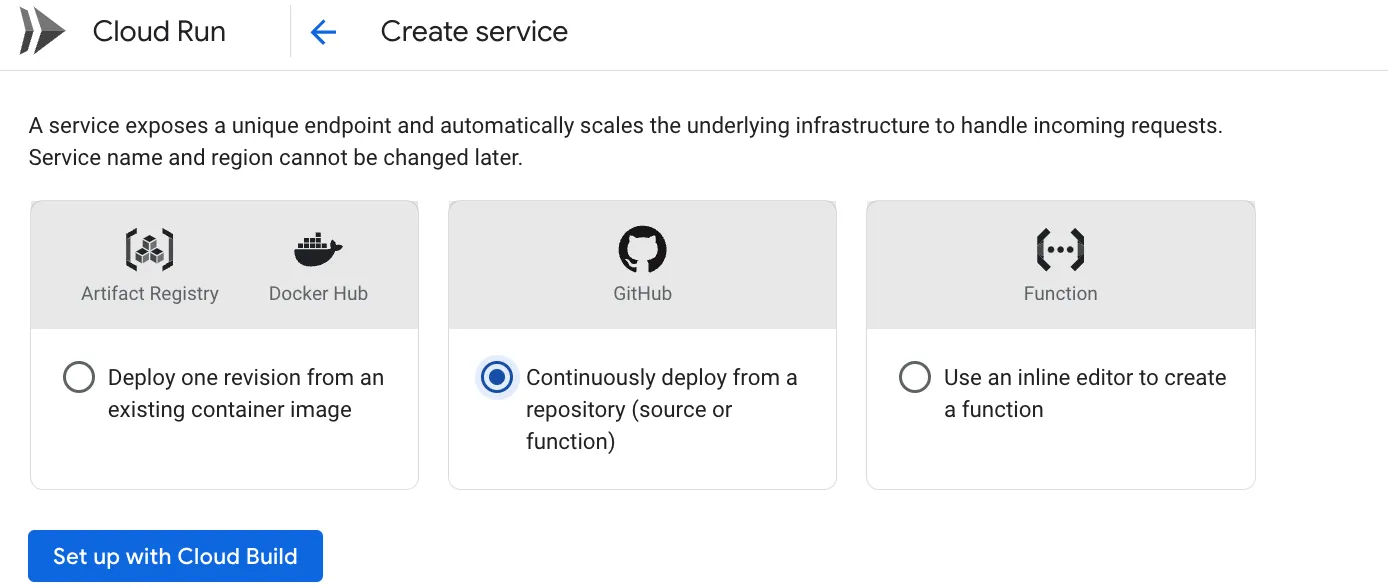 Cloud Run
Create service

A service exposes a unique endpoint and automatically scales the underlying infrastructure to handle incoming requests. Service name and region cannot be changed later.

Artifact Registry
Docker Hub
Deploy one revision from an existing container image

GitHub
Continuously deploy from a repository (source or function)

Function
Use an inline editor to create a function

Set up with Cloud Build